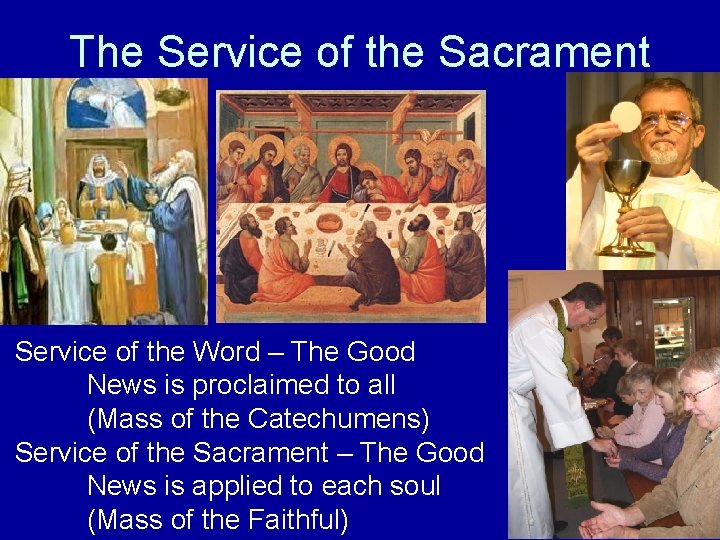 The Service of the Sacrament

Service of the Word – The Good News is proclaimed to all (Mass of the Catechumens)
Service of the Sacrament – The Good News is applied to each soul (Mass of the Faithful)